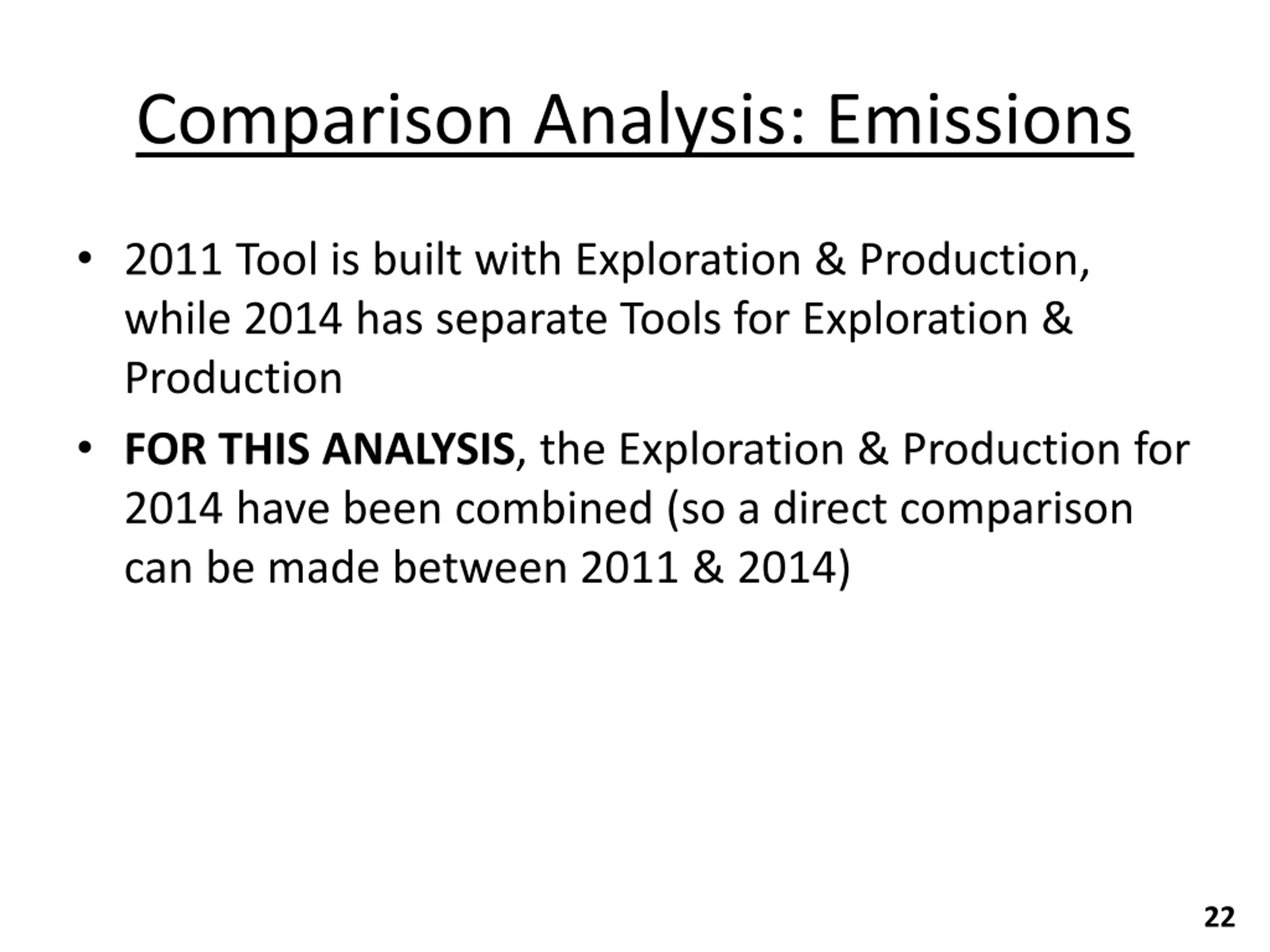 Comparison Analysis: Emissions

• 2011 Tool is built with Exploration & Production, while 2014 has separate Tools for Exploration & Production

• FOR THIS ANALYSIS, the Exploration & Production for 2014 have been combined (so a direct comparison can be made between 2011 & 2014)

22